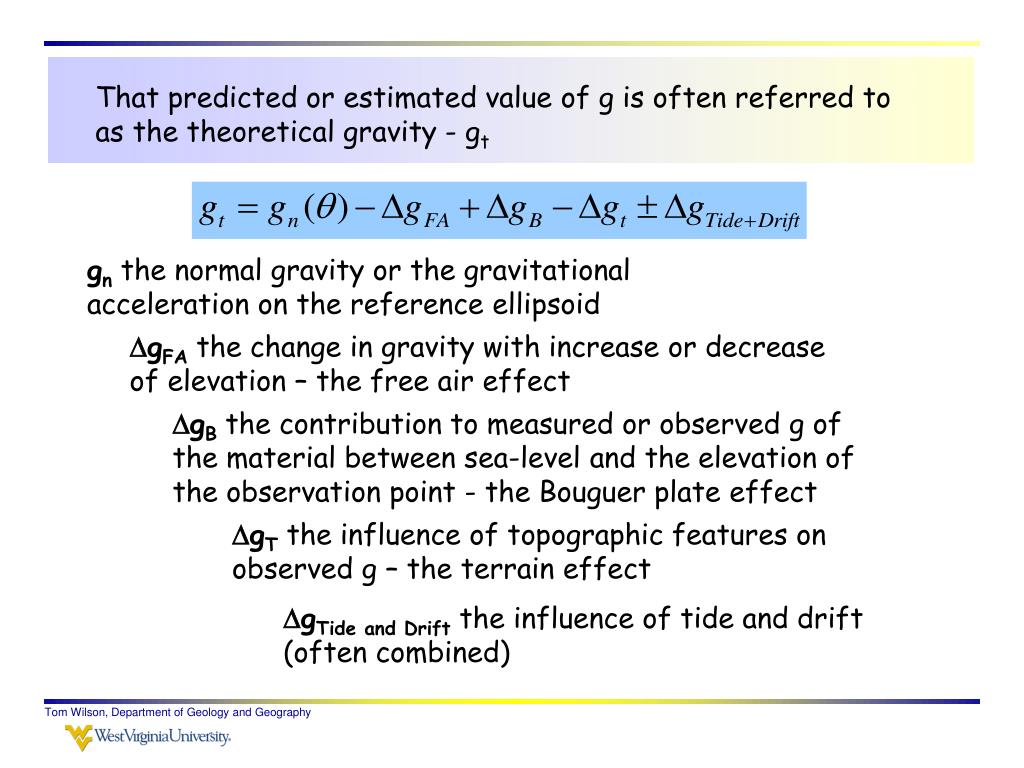 That predicted or estimated value of g is often referred to as the theoretical gravity - $g_t$

$g_t = g_n(\theta) - \Delta g_{FA} + \Delta g_B - \Delta g_t \pm \Delta g_{Tide+Drift}$

$g_n$ the normal gravity or the gravitational acceleration on the reference ellipsoid

$\Delta g_{FA}$ the change in gravity with increase or decrease of elevation – the free air effect

$\Delta g_B$ the contribution to measured or observed g of the material between sea-level and the elevation of the observation point - the Bouguer plate effect

$\Delta g_T$ the influence of topographic features on observed g – the terrain effect

$\Delta g_{Tide\ and\ Drift}$ the influence of tide and drift (often combined)

Tom Wilson, Department of Geology and Geography

WestVirginiaUniversity.